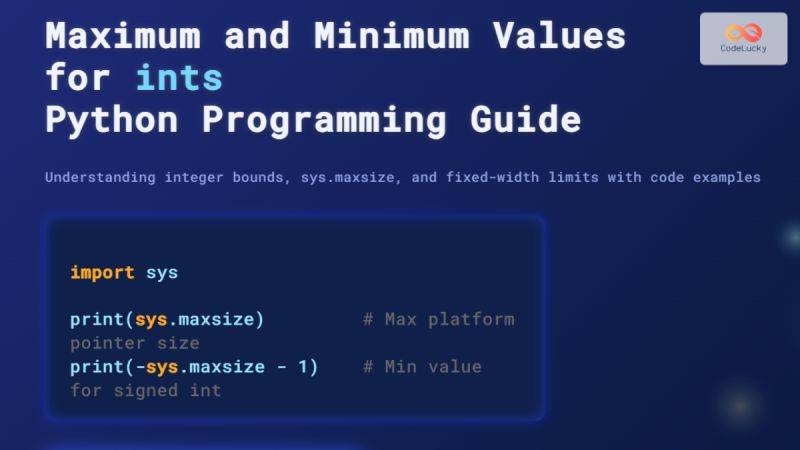 Maximum and Minimum Values for ints
Python Programming Guide

CodeLucky

Understanding integer bounds, sys.maxsize, and fixed-width limits with code examples

import sys

print(sys.maxsize)          # Max platform pointer size
print(-sys.maxsize - 1)     # Min value for signed int